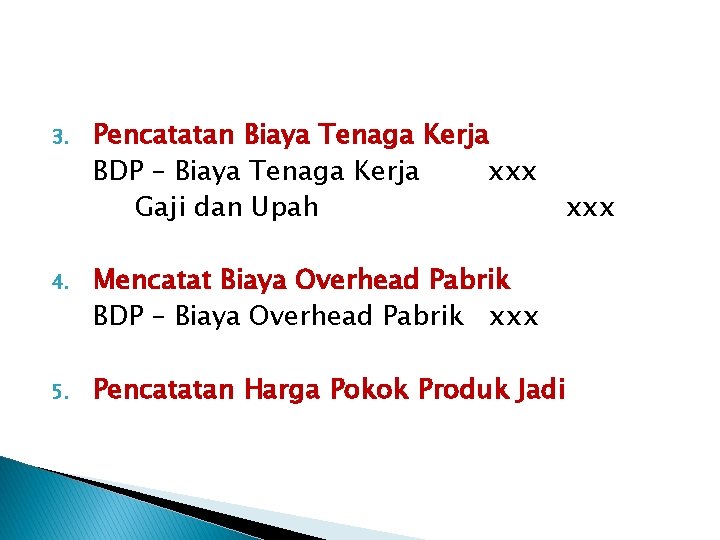 3. Pencatatan Biaya Tenaga Kerja
BDP – Biaya Tenaga Kerja xxx
Gaji dan Upah xxx

4. Mencatat Biaya Overhead Pabrik
BDP – Biaya Overhead Pabrik xxx

5. Pencatatan Harga Pokok Produk Jadi